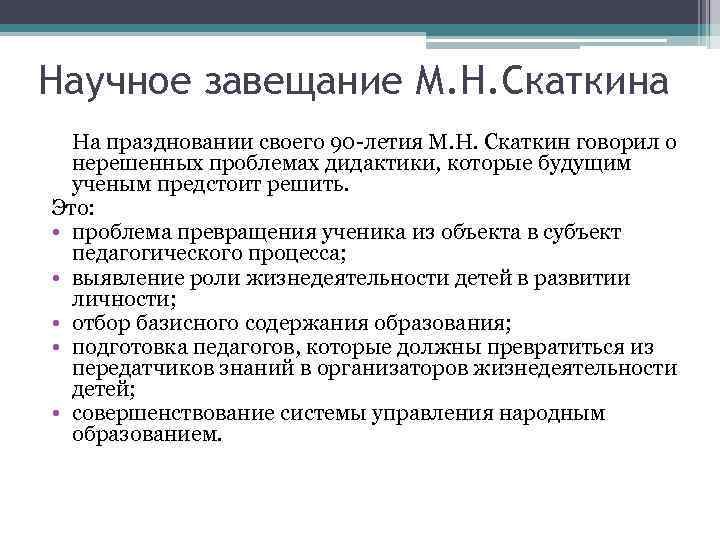 Научное завещание М.Н.Скаткина

На праздновании своего 90-летия М.Н. Скаткин говорил о нерешенных проблемах дидактики, которые будущим ученым предстоит решить.

Это:

• проблема превращения ученика из объекта в субъект педагогического процесса;
• выявление роли жизнедеятельности детей в развитии личности;
• отбор базисного содержания образования;
• подготовка педагогов, которые должны превратиться из передатчиков знаний в организаторов жизнедеятельности детей;
• совершенствование системы управления народным образованием.